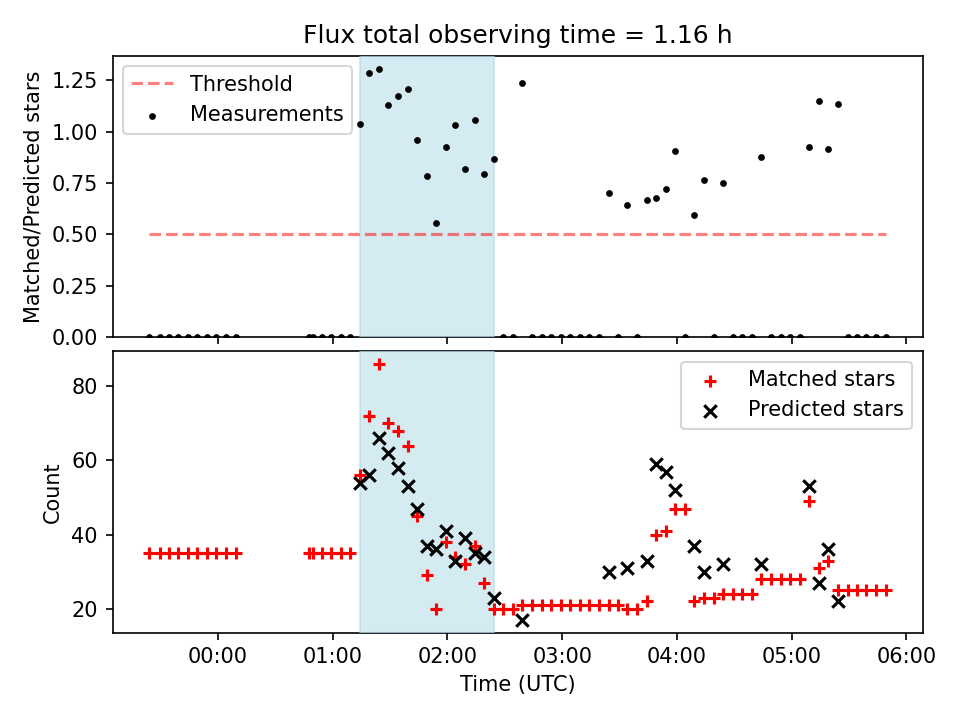 Flux total observing time = 1.16 h

Threshold
Measurements

Matched/Predicted stars

1.25
1.00
0.75
0.50
0.25
0.00

Matched stars
Predicted stars

Count

80
60
40
20

00:00
01:00
02:00
03:00
04:00
05:00
06:00

Time (UTC)